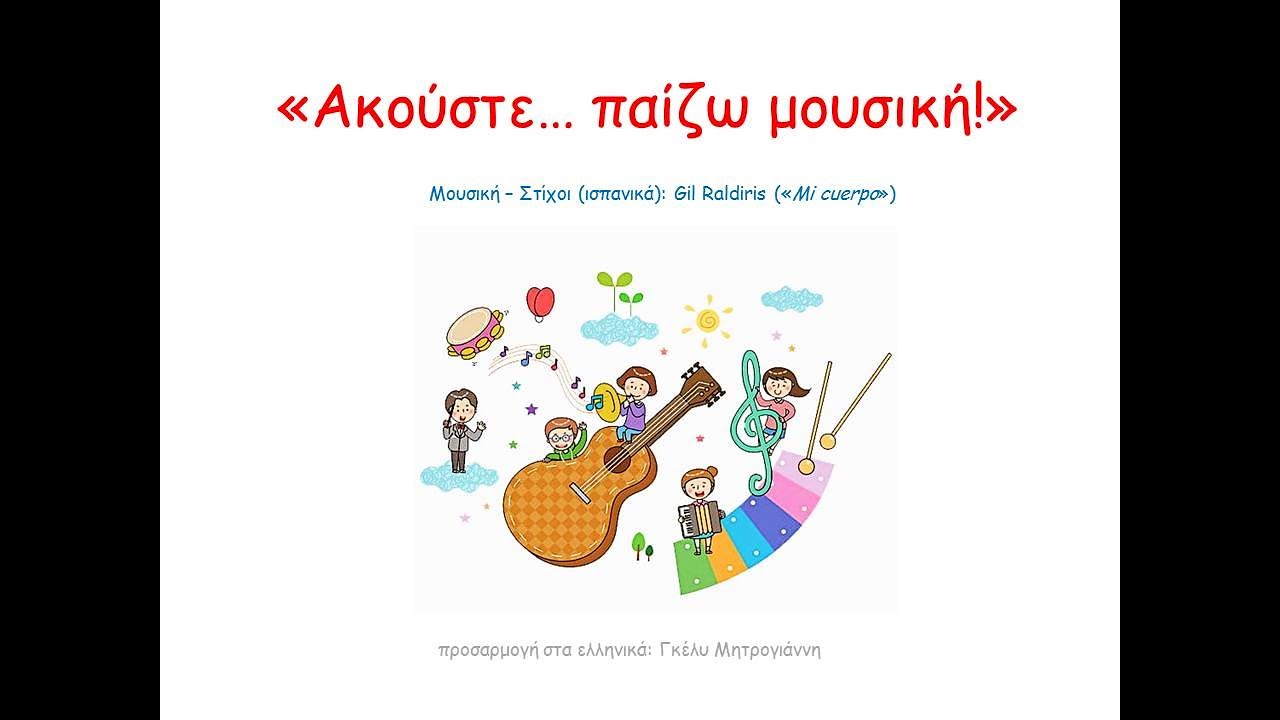 «Ακούστε… παίζω μουσική!»

Μουσική – Στίχοι (ισπανικά): Gil Raldiris («Mi cuerpo»)

προσαρμογή στα ελληνικά: Γκέλυ Μητρογιάννη